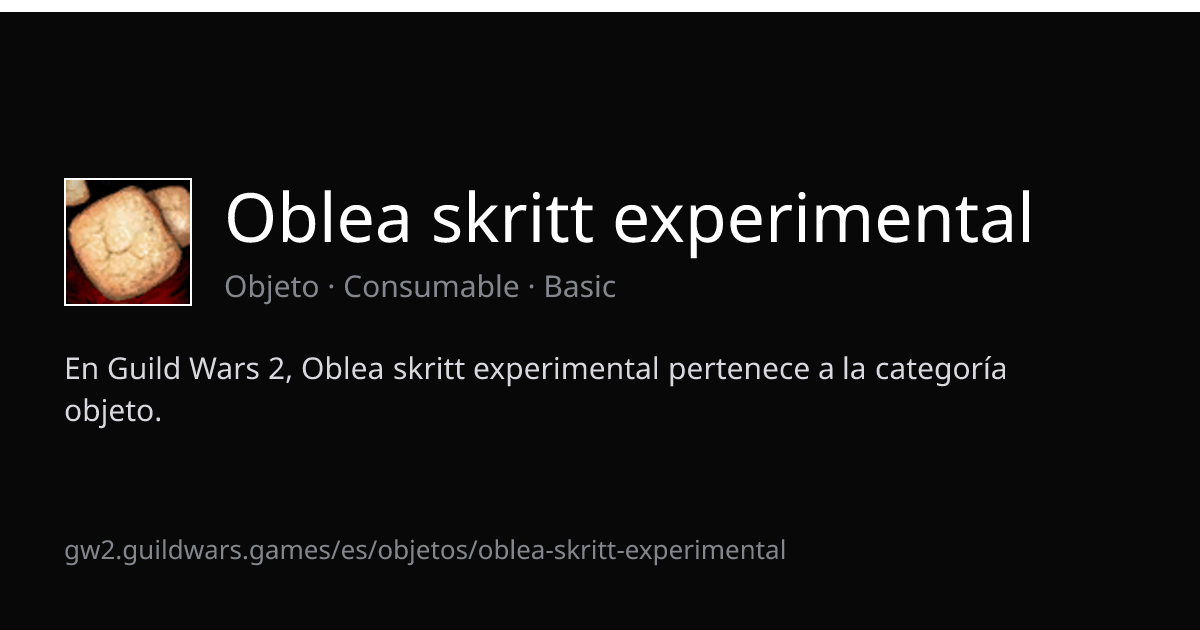 Oblea skritt experimental

Objeto · Consumable · Basic

En Guild Wars 2, Oblea skritt experimental pertenece a la categoría objeto.

gw2.guildwars.games/es/objetos/oblea-skritt-experimental